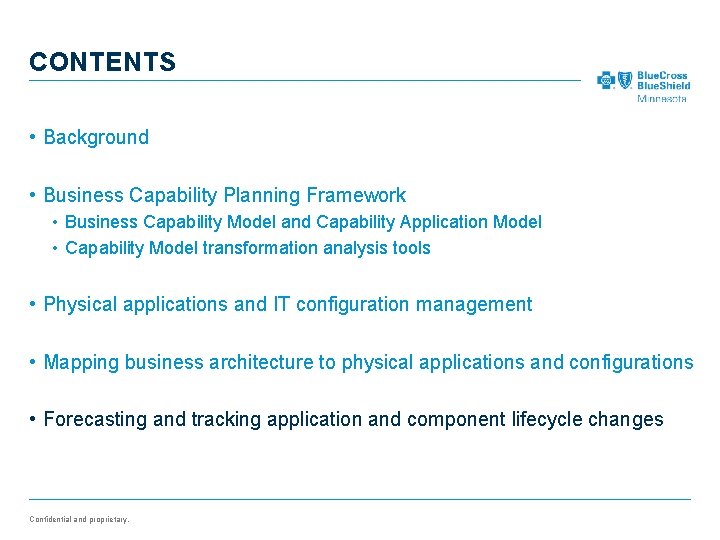 CONTENTS

BlueCross BlueShield Minnesota

• Background

• Business Capability Planning Framework
• Business Capability Model and Capability Application Model
• Capability Model transformation analysis tools

• Physical applications and IT configuration management

• Mapping business architecture to physical applications and configurations

• Forecasting and tracking application and component lifecycle changes

Confidential and proprietary.